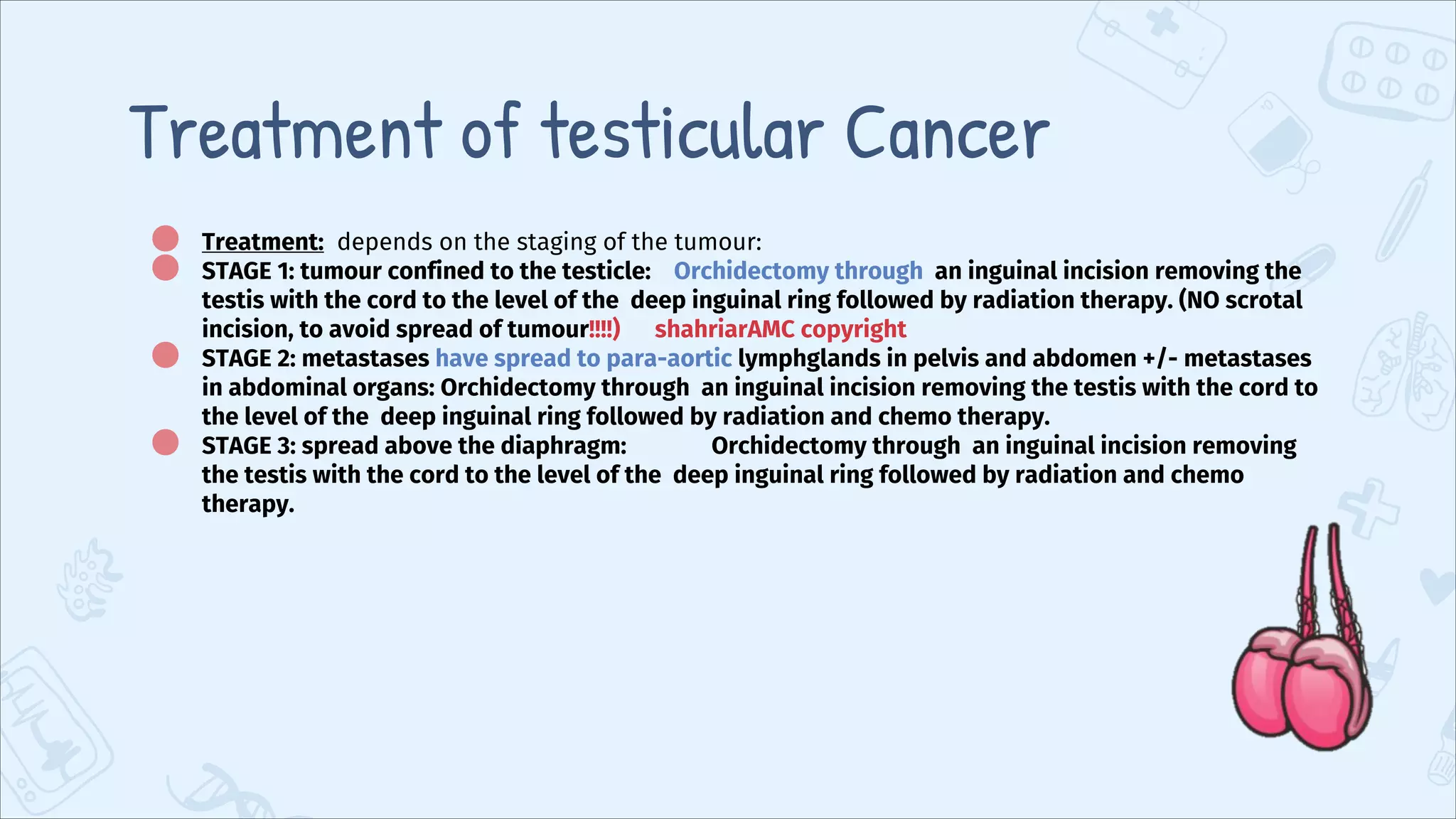 Treatment of testicular Cancer

Treatment: depends on the staging of the tumour:

STAGE 1: tumour confined to the testicle: Orchidectomy through an inguinal incision removing the testis with the cord to the level of the deep inguinal ring followed by radiation therapy. (NO scrotal incision, to avoid spread of tumour!!!!) shahriarAMC copyright

STAGE 2: metastases have spread to para-aortic lymphglands in pelvis and abdomen +/- metastases in abdominal organs: Orchidectomy through an inguinal incision removing the testis with the cord to the level of the deep inguinal ring followed by radiation and chemo therapy.

STAGE 3: spread above the diaphragm: Orchidectomy through an inguinal incision removing the testis with the cord to the level of the deep inguinal ring followed by radiation and chemo therapy.